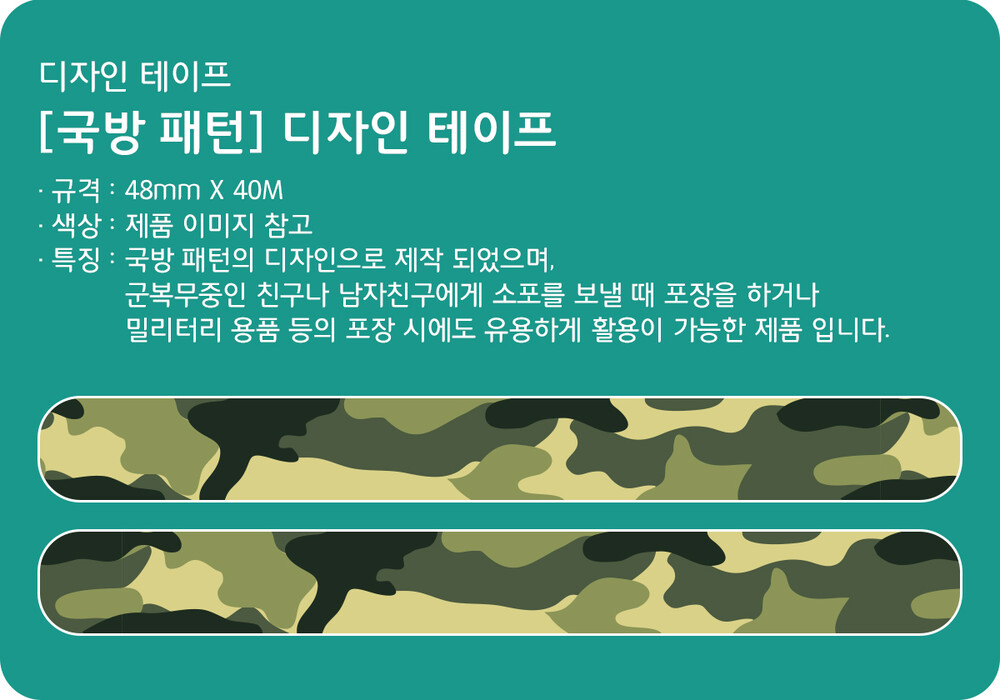 디자인 테이프

[국방 패턴] 디자인 테이프

· 규격 : 48mm X 40M
· 색상 : 제품 이미지 참고
· 특징 : 국방 패턴의 디자인으로 제작 되었으며, 군복무중인 친구나 남자친구에게 소포를 보낼 때 포장을 하거나 밀리터리 용품 등의 포장 시에도 유용하게 활용이 가능한 제품 입니다.